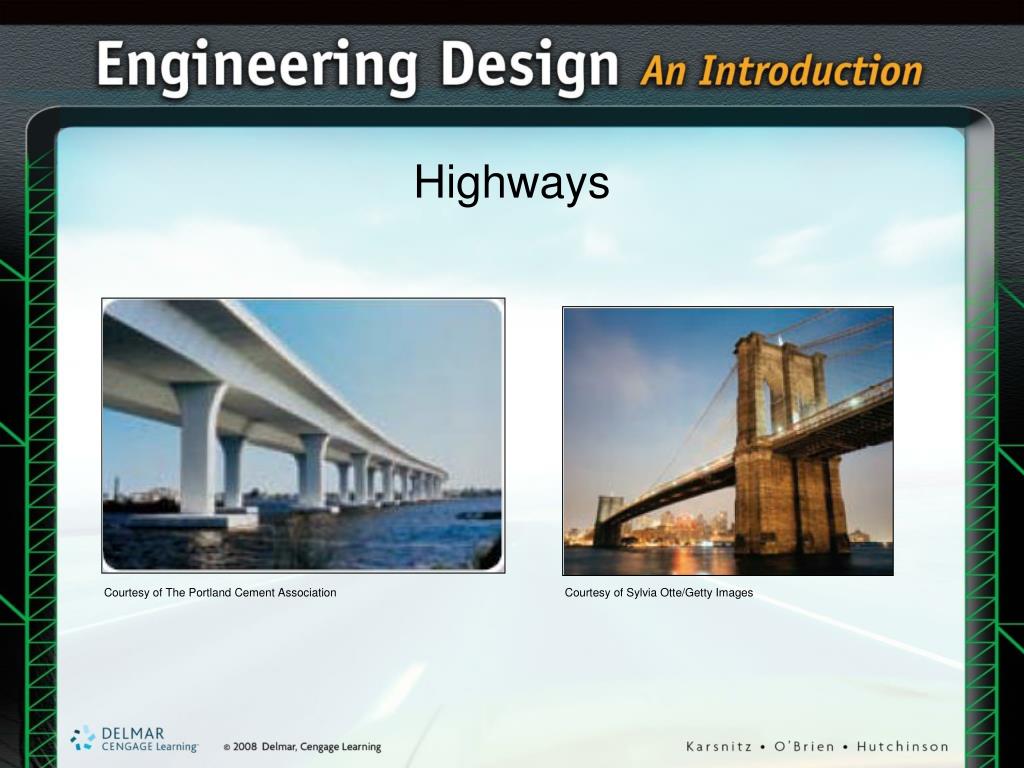 Engineering Design An Introduction

Highways

Courtesy of The Portland Cement Association

Courtesy of Sylvia Otte/Getty Images

DELMAR CENGAGE Learning

© 2008 Delmar, Cengage Learning

Karsnitz • O'Brien • Hutchinson